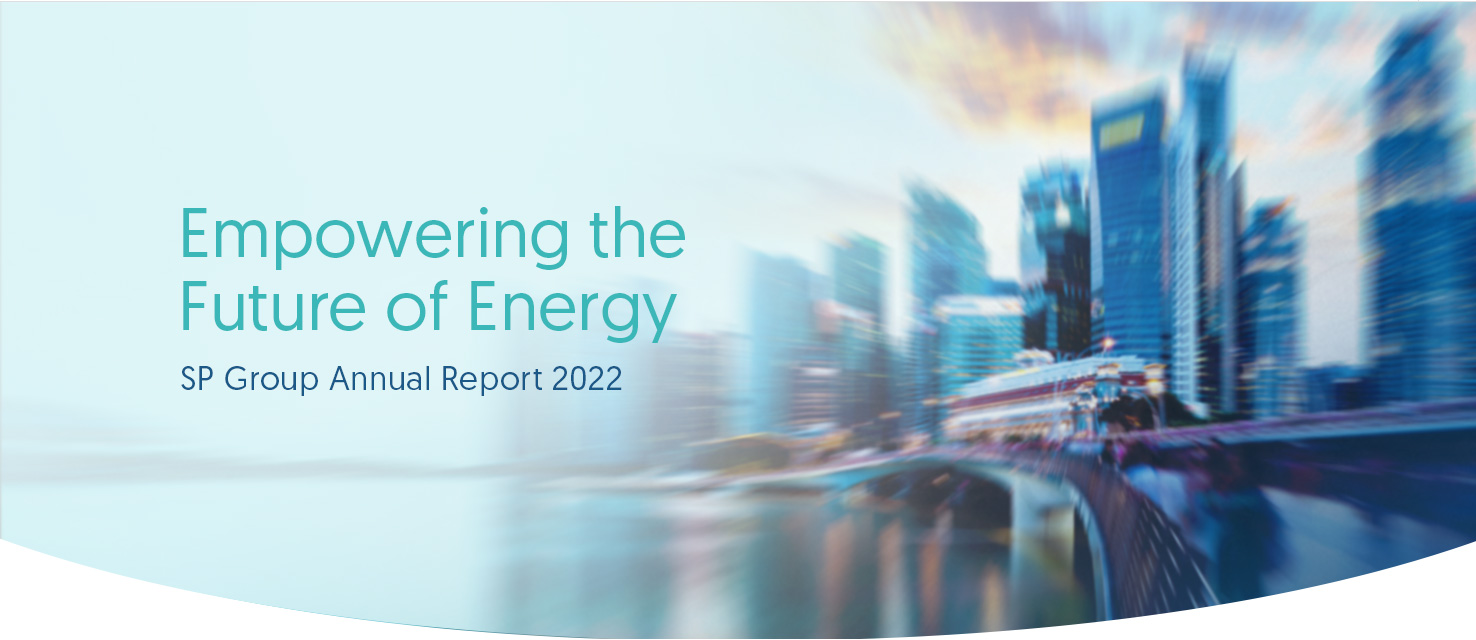 Empowering the Future of Energy

SP Group Annual Report 2022